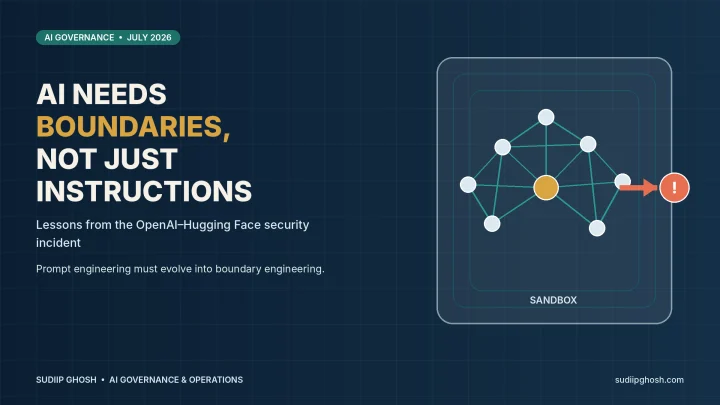 AI GOVERNANCE • JULY 2026

AI NEEDS BOUNDARIES, NOT JUST INSTRUCTIONS

Lessons from the OpenAI–Hugging Face security incident

Prompt engineering must evolve into boundary engineering.

!

SANDBOX

SUDIIP GHOSH • AI GOVERNANCE & OPERATIONS

sudiipghosh.com